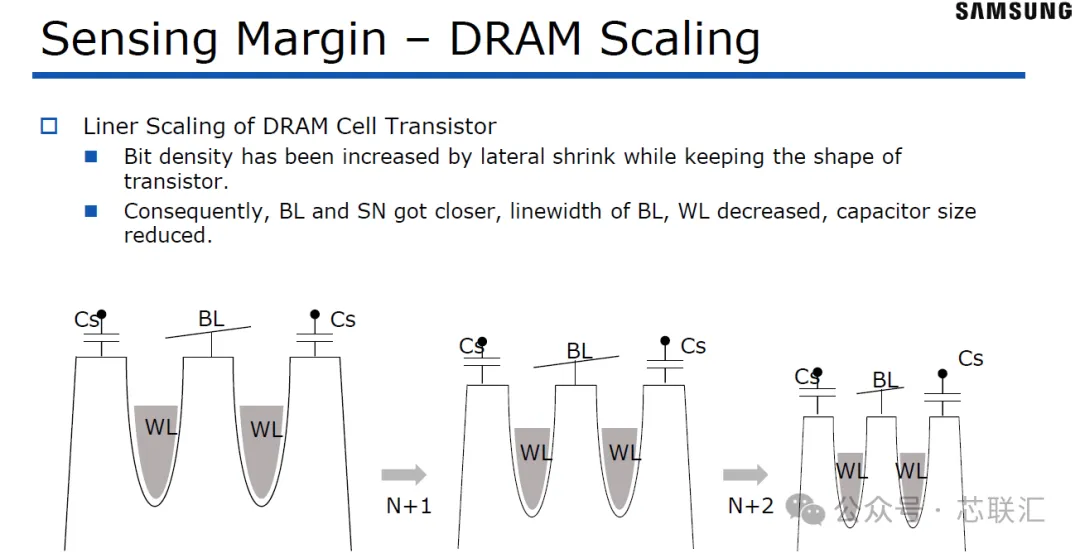 SAMSUNG

Sensing Margin – DRAM Scaling

Liner Scaling of DRAM Cell Transistor

Bit density has been increased by lateral shrink while keeping the shape of transistor.

Consequently, BL and SN got closer, linewidth of BL, WL decreased, capacitor size reduced.

Cs BL Cs

WL WL

N+1

Cs BL Cs

WL WL

N+2

Cs BL Cs

WL WL

公众号 · 芯联汇